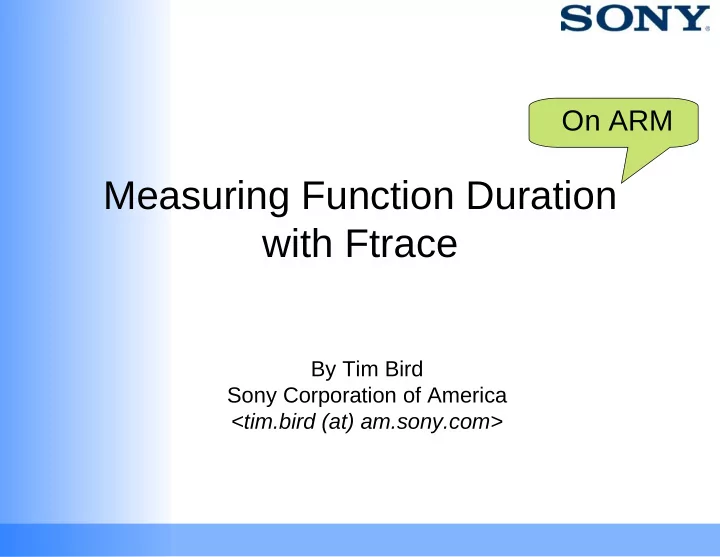 SONY

On ARM

Measuring Function Duration with Ftrace

By Tim Bird
Sony Corporation of America
<tim.bird (at) am.sony.com>